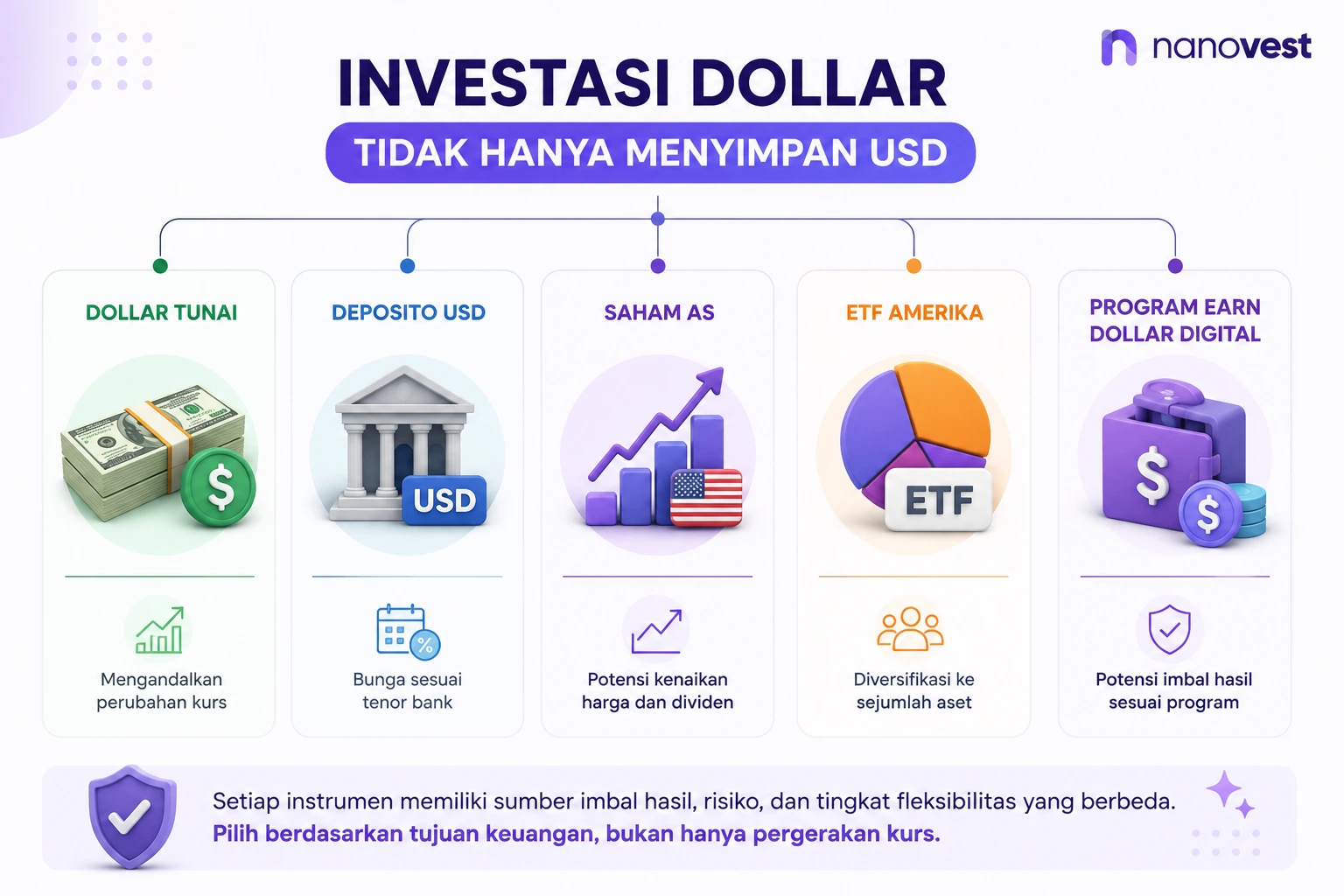 nanovest

INVESTASI DOLLAR

TIDAK HANYA MENYIMPAN USD

DOLLAR TUNAI

$

Mengandalkan perubahan kurs

DEPOSITO USD

USD

Bunga sesuai tenor bank

SAHAM AS

Potensi kenaikan harga dan dividen

ETF AMERIKA

ETF

Diversifikasi ke sejumlah aset

PROGRAM EARN DOLLAR DIGITAL

$

$

Potensi imbal hasil sesuai program

Setiap instrumen memiliki sumber imbal hasil, risiko, dan tingkat fleksibilitas yang berbeda. Pilih berdasarkan tujuan keuangan, bukan hanya pergerakan kurs.